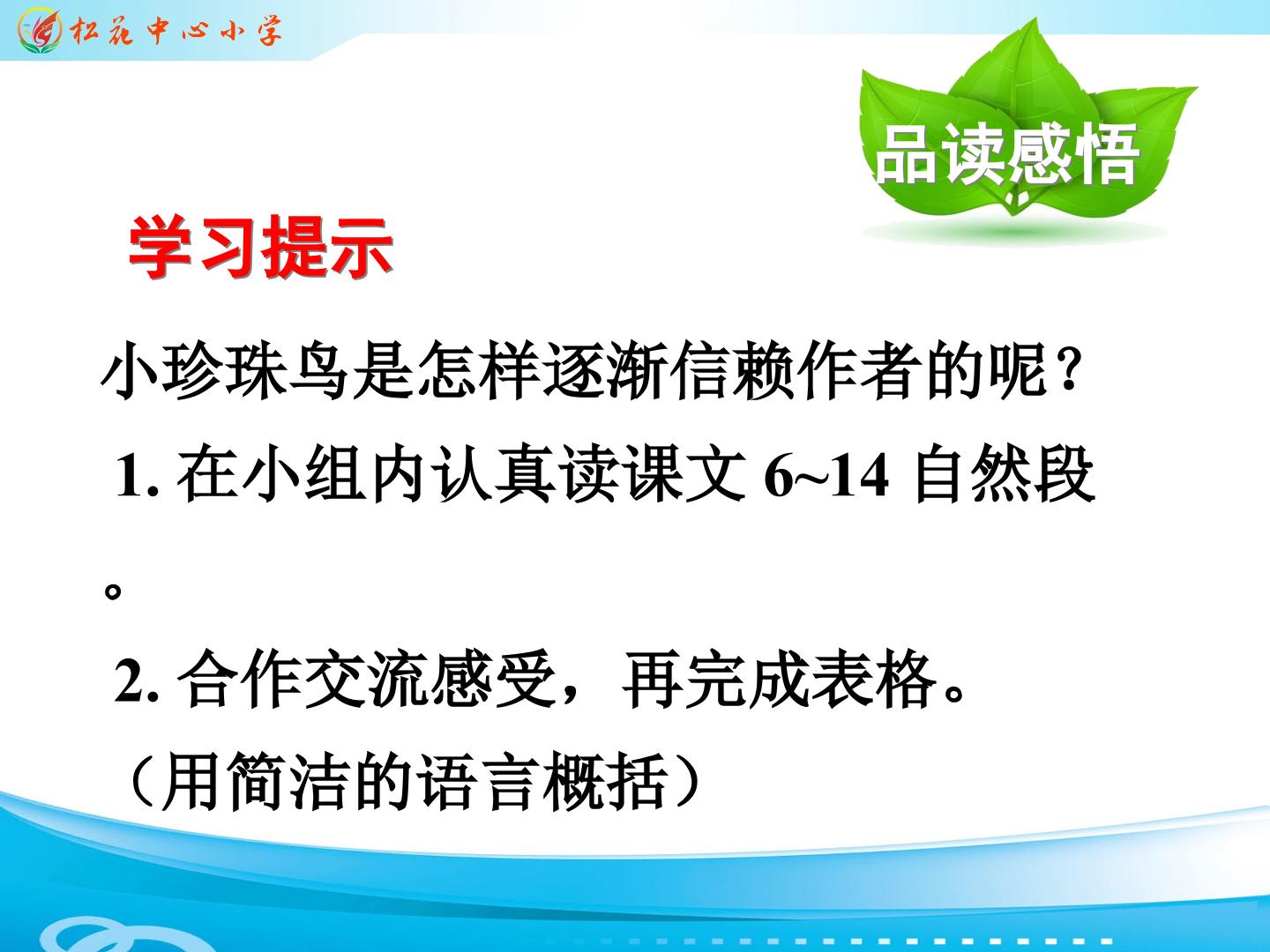 松花中心小学

品读感悟

学习提示

小珍珠鸟是怎样逐渐信赖作者的呢？

1. 在小组内认真读课文 6~14 自然段。

2. 合作交流感受，再完成表格。

（用简洁的语言概括）